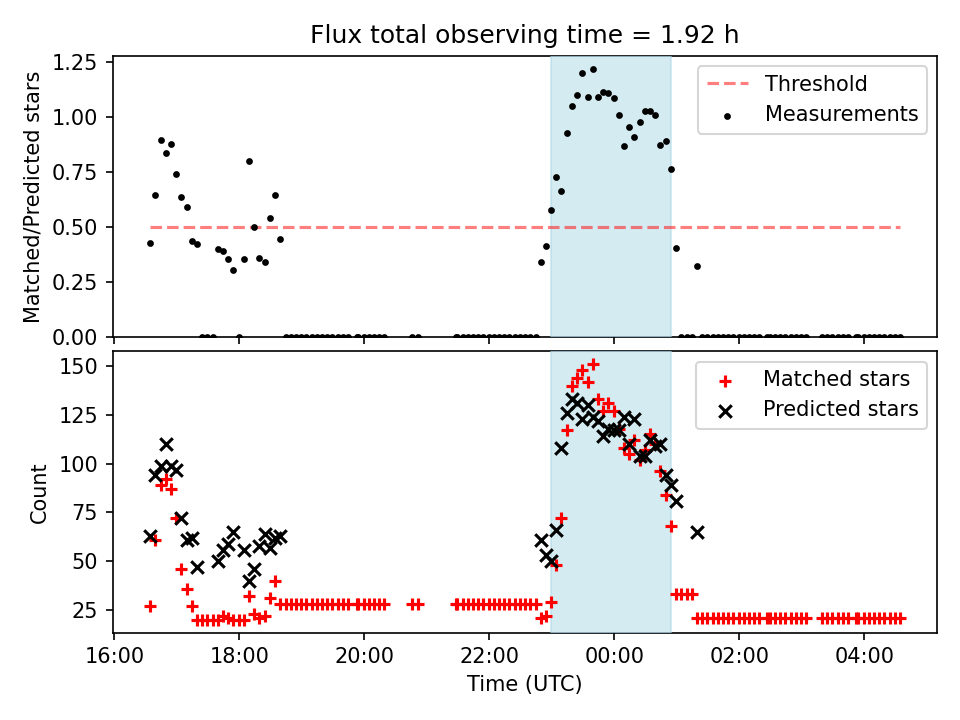 Flux total observing time = 1.92 h

Matched/Predicted stars

1.25
1.00
0.75
0.50
0.25
0.00

Threshold
Measurements

Count

150
125
100
75
50
25

Matched stars
Predicted stars

16:00
18:00
20:00
22:00
00:00
02:00
04:00

Time (UTC)